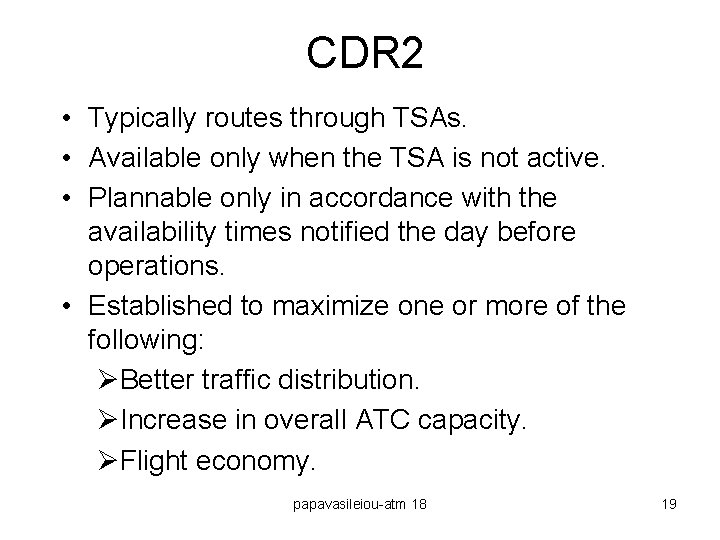 CDR2

• Typically routes through TSAs.
• Available only when the TSA is not active.
• Plannable only in accordance with the availability times notified the day before operations.
• Established to maximize one or more of the following:
➢Better traffic distribution.
➢Increase in overall ATC capacity.
➢Flight economy.

papavasileiou-atm 18

19